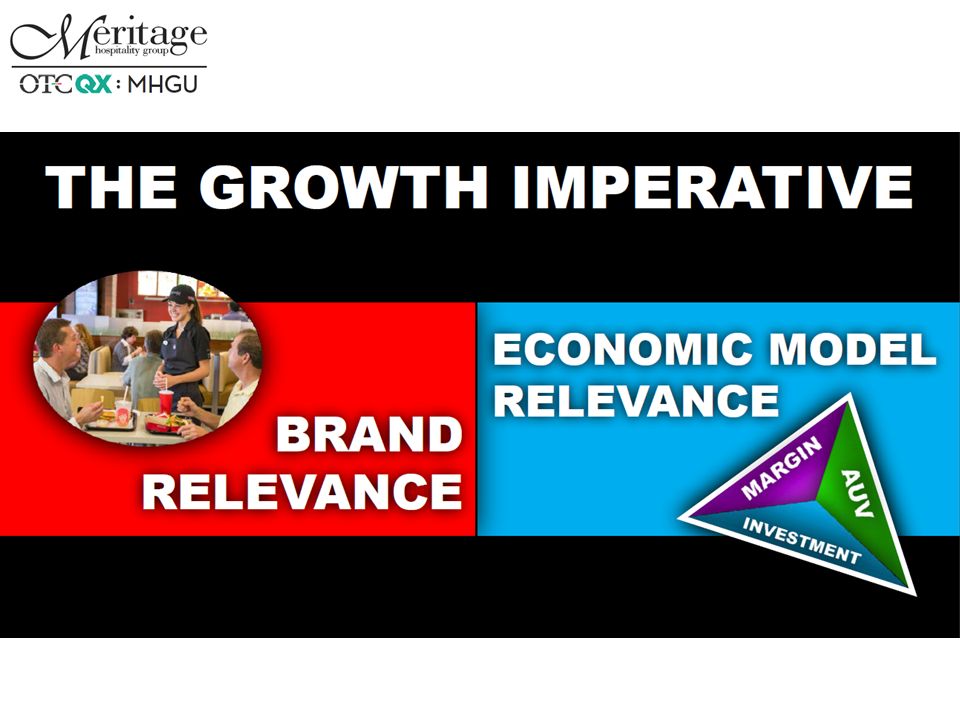 Meritage
hospitality group
OTCQX : MHGU

THE GROWTH IMPERATIVE

BRAND RELEVANCE

ECONOMIC MODEL RELEVANCE

MARGIN
AUV
INVESTMENT